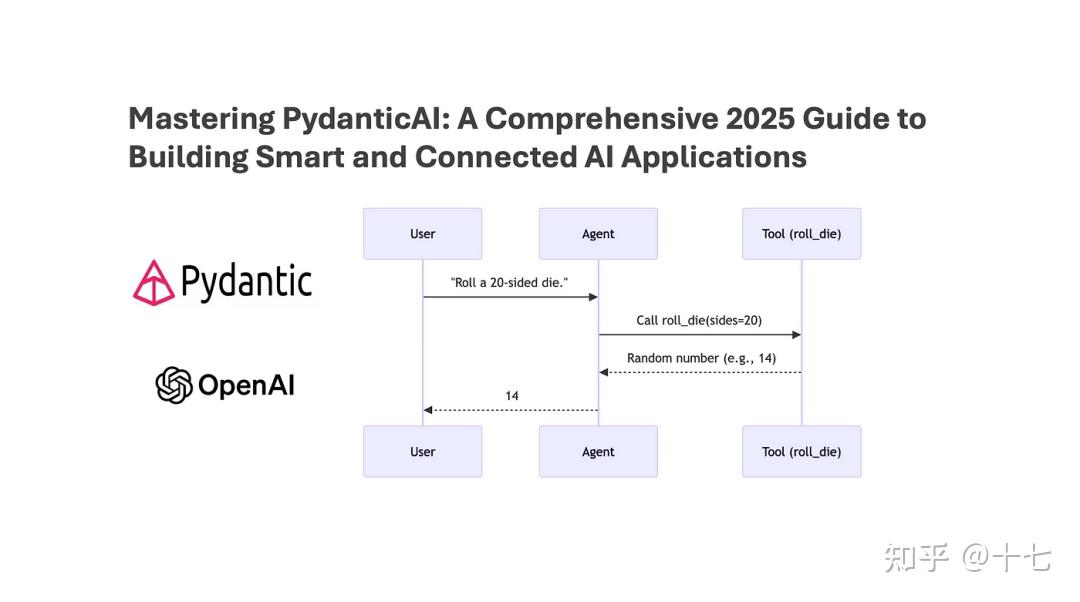 Mastering PydanticAI: A Comprehensive 2025 Guide to Building Smart and Connected AI Applications

Pydantic

OpenAI

User

Agent

Tool (roll_die)

"Roll a 20-sided die."

Call roll_die(sides=20)

Random number (e.g., 14)

14

User

Agent

Tool (roll_die)

知乎 @十七